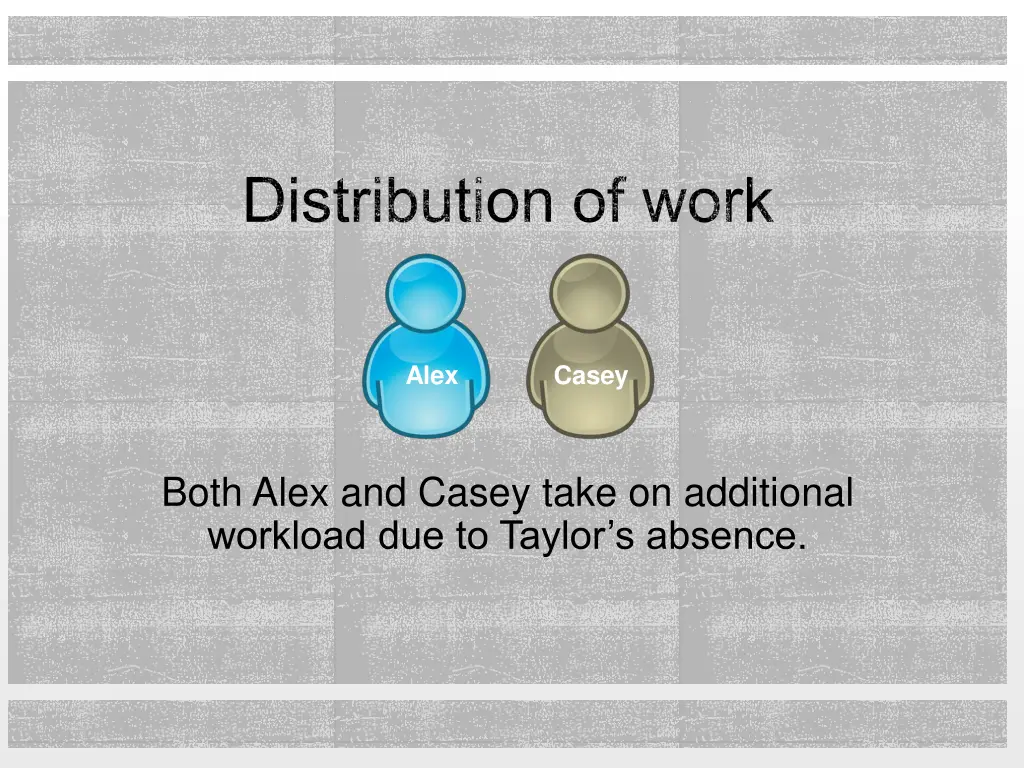 Distribution of work

Alex

Casey

Both Alex and Casey take on additional workload due to Taylor’s absence.